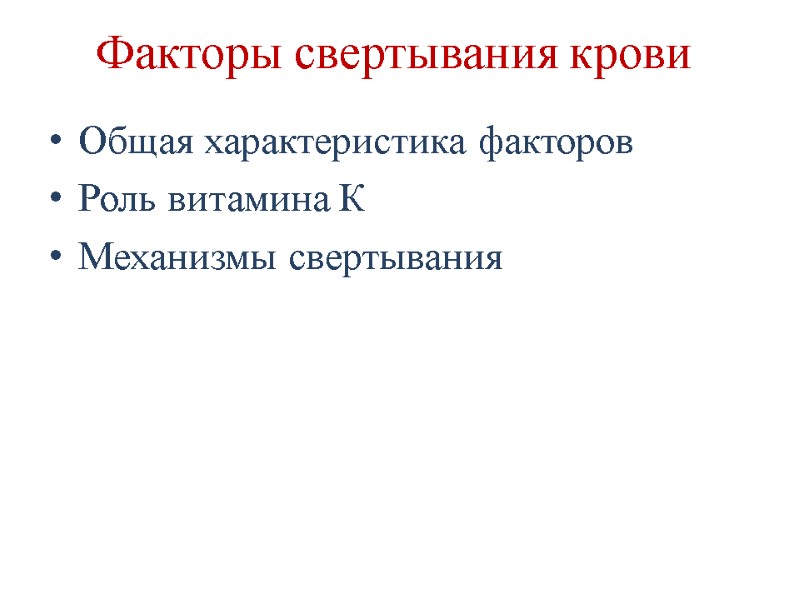 Факторы свертывания крови

• Общая характеристика факторов
• Роль витамина К
• Механизмы свертывания